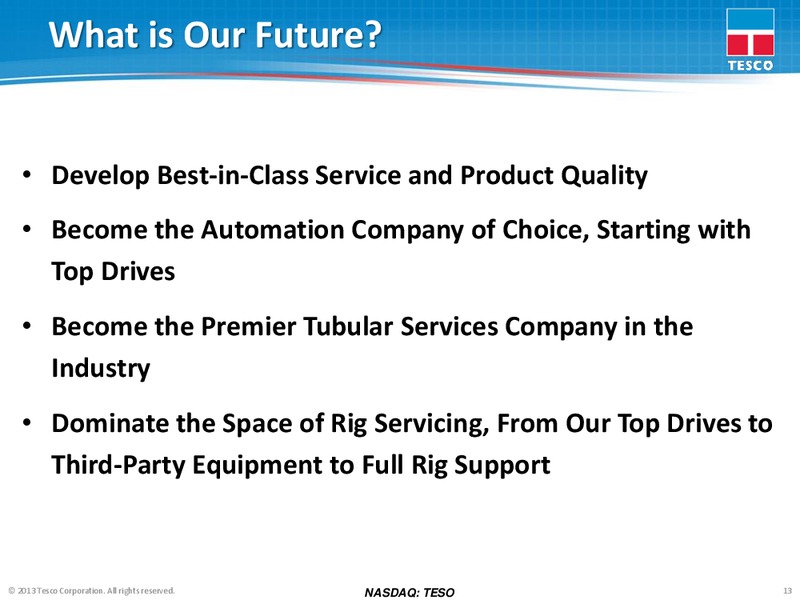 What is Our Future?

TESCO

• Develop Best-in-Class Service and Product Quality

• Become the Automation Company of Choice, Starting with Top Drives

• Become the Premier Tubular Services Company in the Industry

• Dominate the Space of Rig Servicing, From Our Top Drives to Third-Party Equipment to Full Rig Support

© 2013 Tesco Corporation. All rights reserved.

NASDAQ: TESO

13